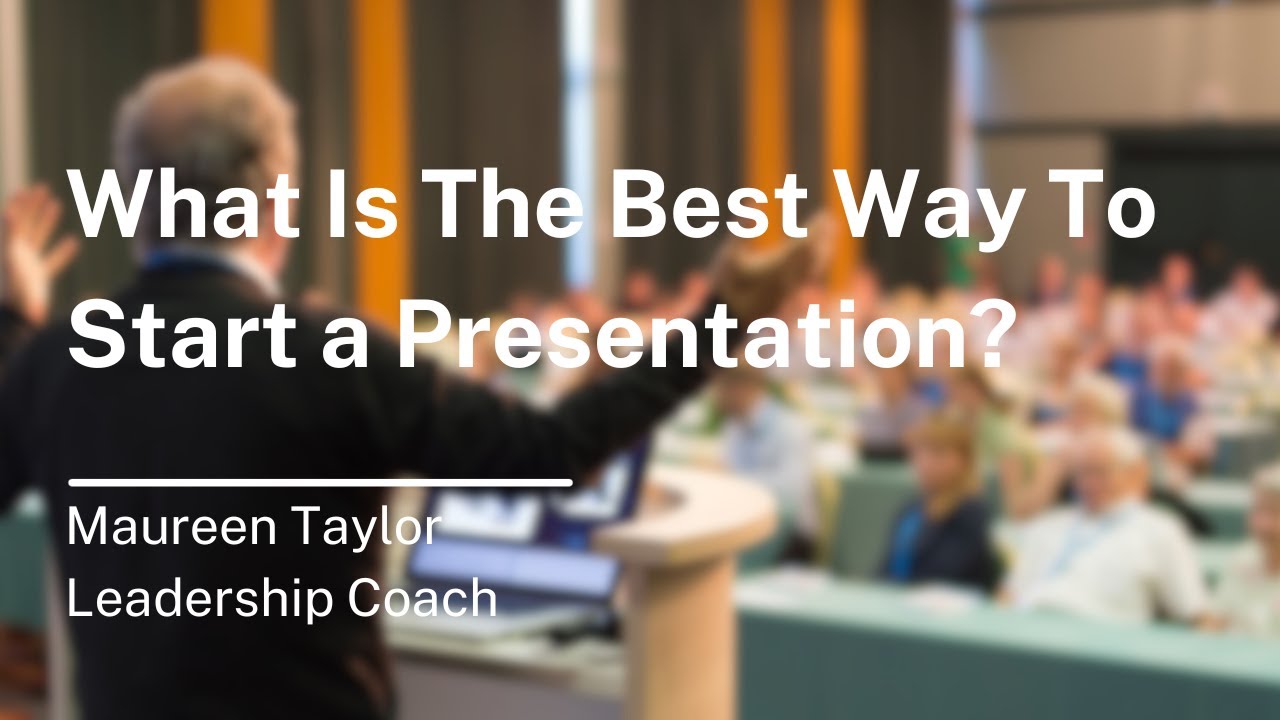 What Is The Best Way To Start a Presentation?

Maureen Taylor
Leadership Coach